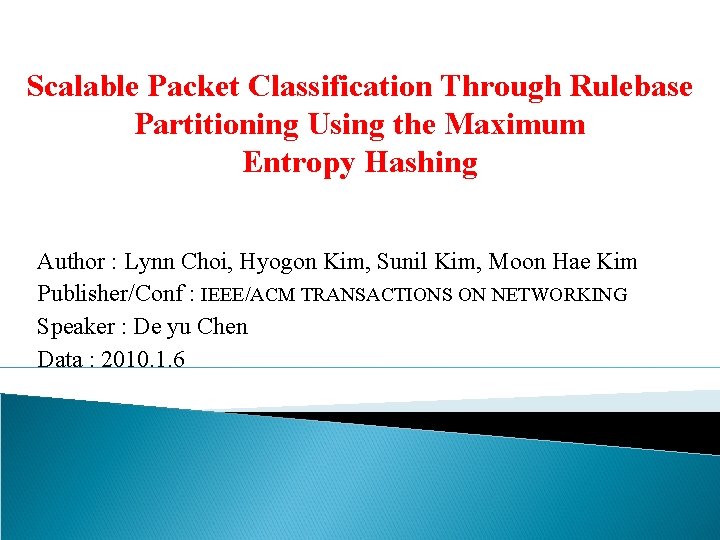 Scalable Packet Classification Through Rulebase Partitioning Using the Maximum Entropy Hashing

Author : Lynn Choi, Hyogon Kim, Sunil Kim, Moon Hae Kim
Publisher/Conf : IEEE/ACM TRANSACTIONS ON NETWORKING
Speaker : De yu Chen
Data : 2010.1.6